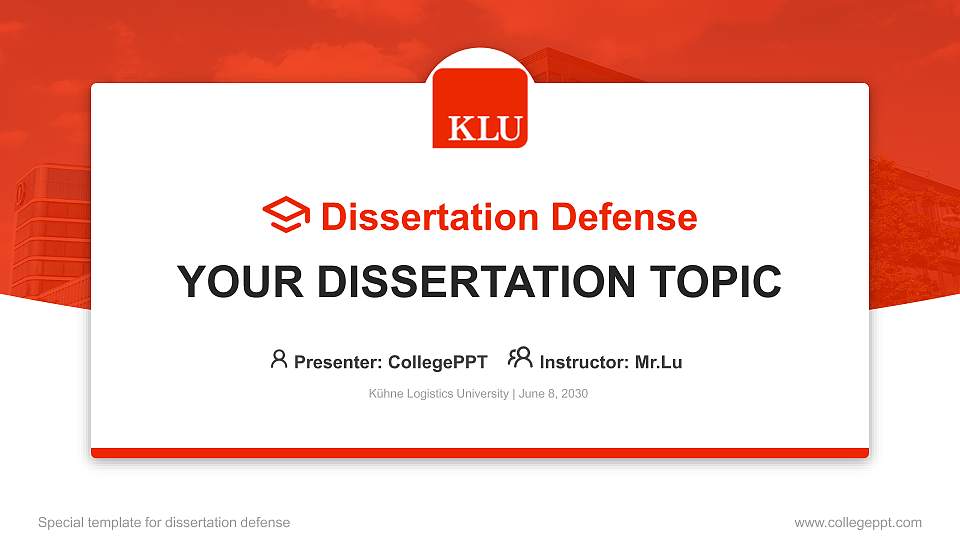 KLU

Dissertation Defense

YOUR DISSERTATION TOPIC

Presenter: CollegePPT Instructor: Mr.Lu

Kühne Logistics University | June 8, 2030

Special template for dissertation defense

www.collegeppt.com